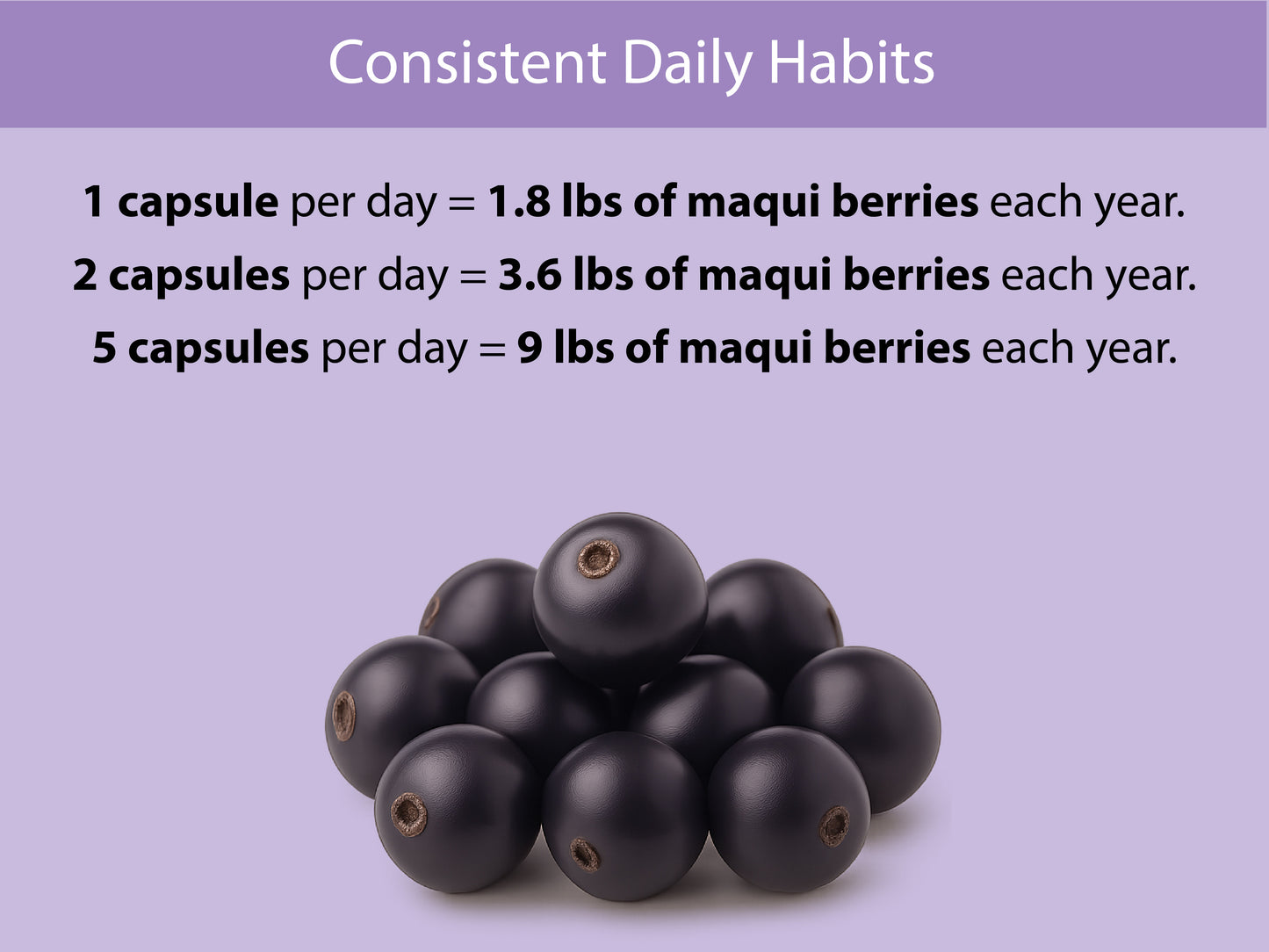 Consistent Daily Habits

1 capsule per day = 1.8 lbs of maqui berries each year.

2 capsules per day = 3.6 lbs of maqui berries each year.

5 capsules per day = 9 lbs of maqui berries each year.